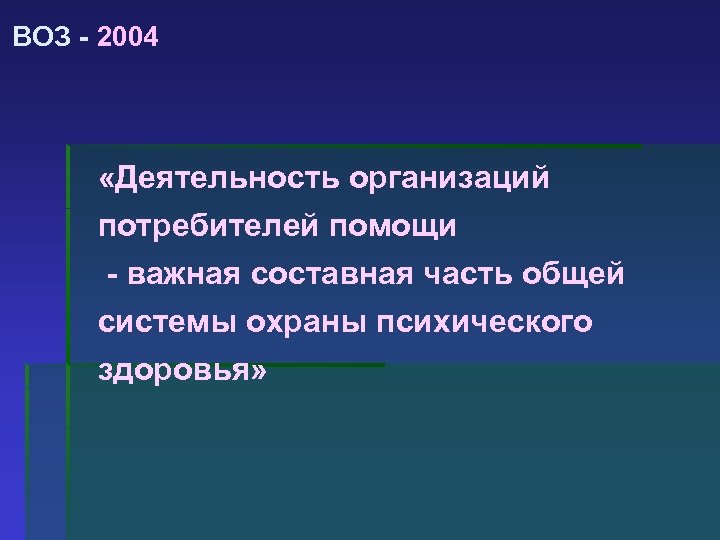 ВОЗ - 2004

«Деятельность организаций потребителей помощи
 - важная составная часть общей системы охраны психического здоровья»